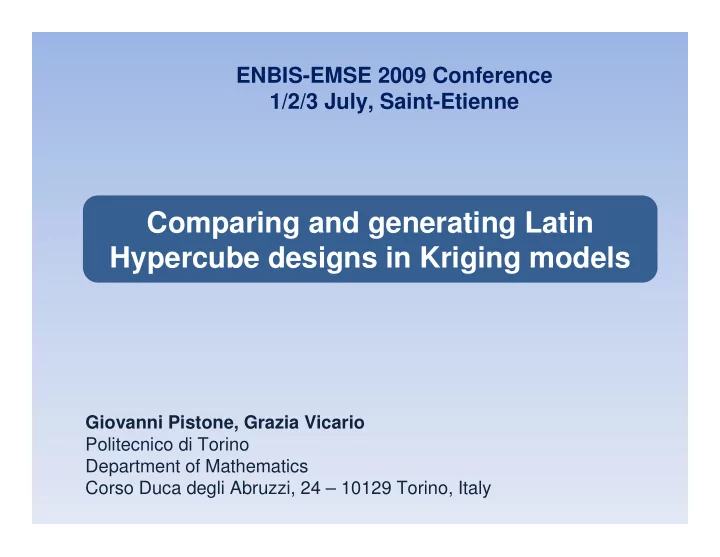 ENBIS-EMSE 2009 Conference
1/2/3 July, Saint-Etienne

Comparing and generating Latin Hypercube designs in Kriging models

Giovanni Pistone, Grazia Vicario
Politecnico di Torino
Department of Mathematics
Corso Duca degli Abruzzi, 24 – 10129 Torino, Italy